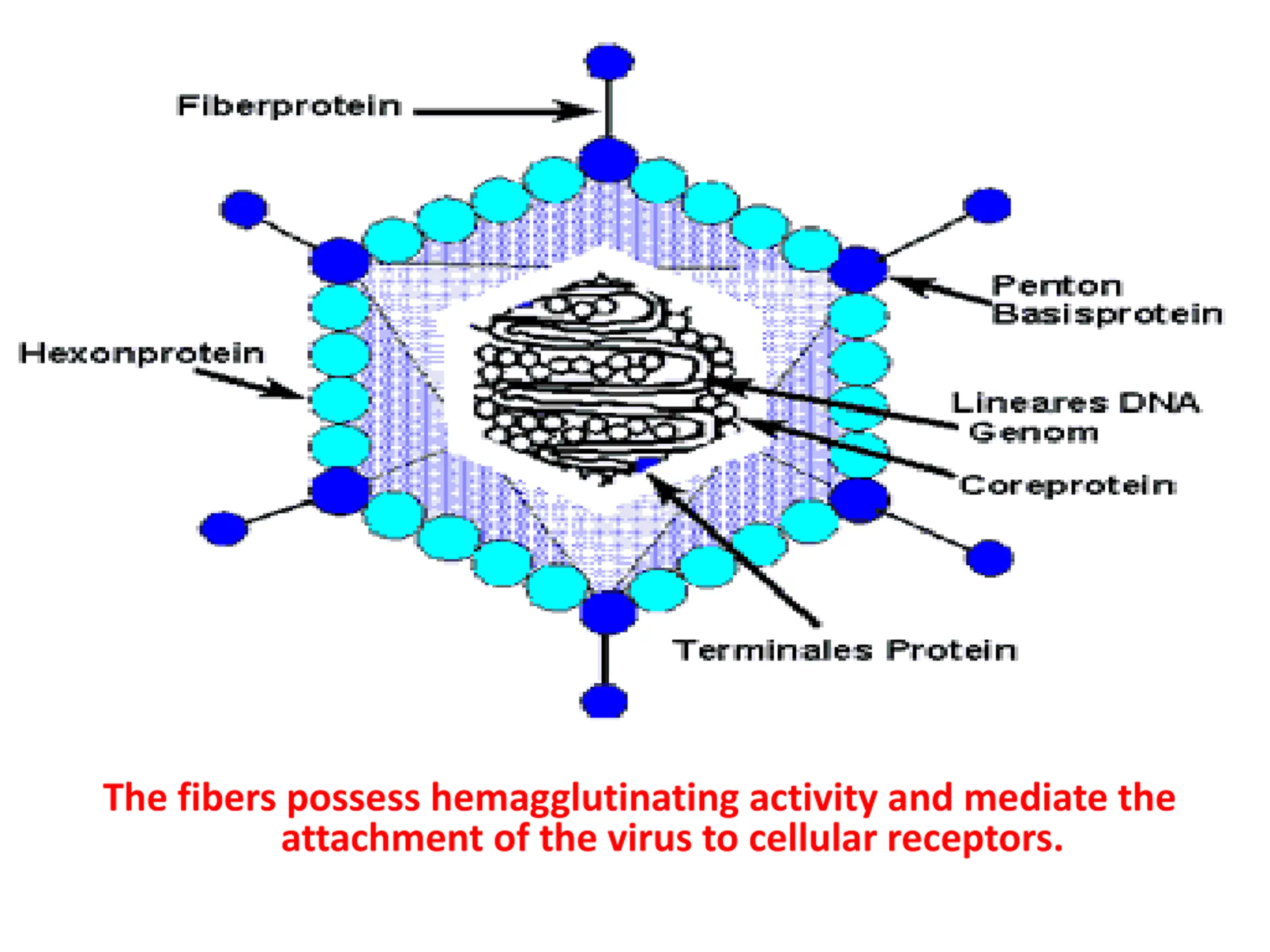 Fiberprotein

Penton Basisprotein

Hexonprotein

Lineares DNA Genom

Coreprotein

Terminales Protein

The fibers possess hemagglutinating activity and mediate the attachment of the virus to cellular receptors.